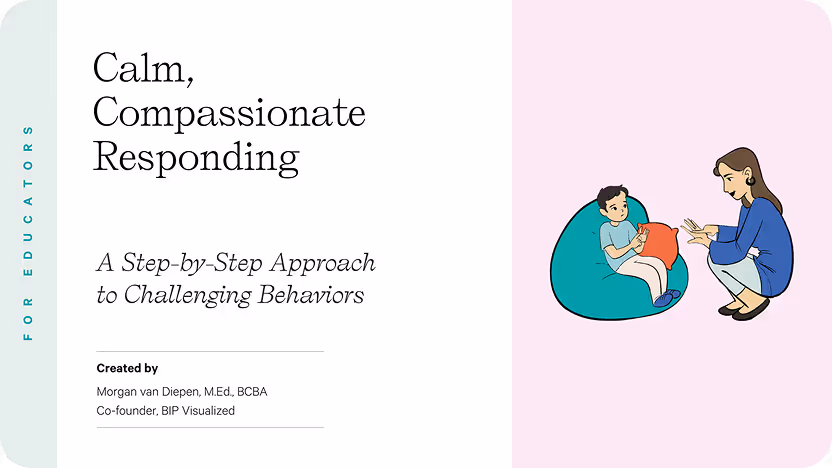 FOR EDUCATORS

Calm, Compassionate Responding

A Step-by-Step Approach to Challenging Behaviors

Created by

Morgan van Diepen, M.Ed., BCBA
Co-founder, BIP Visualized